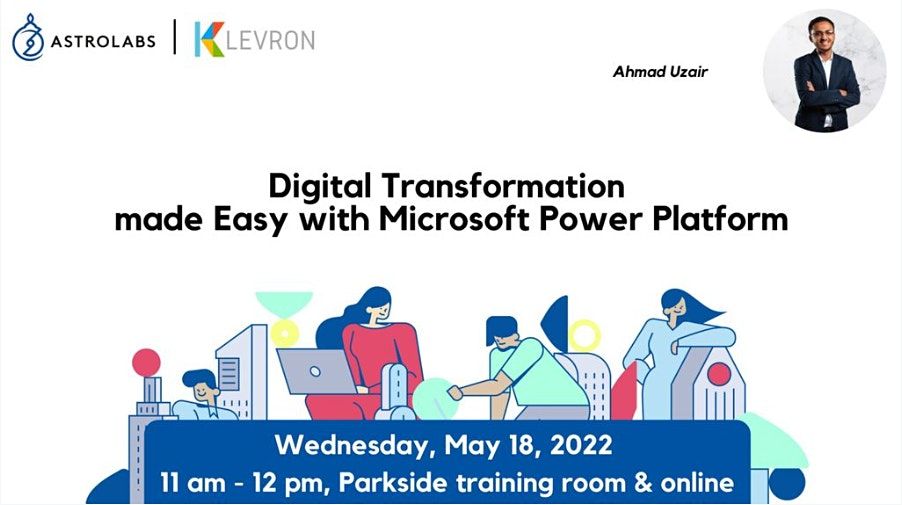 ASTROLABS | KLEVRON

Ahmad Uzair

Digital Transformation made Easy with Microsoft Power Platform

Wednesday, May 18, 2022
11 am - 12 pm, Parkside training room & online